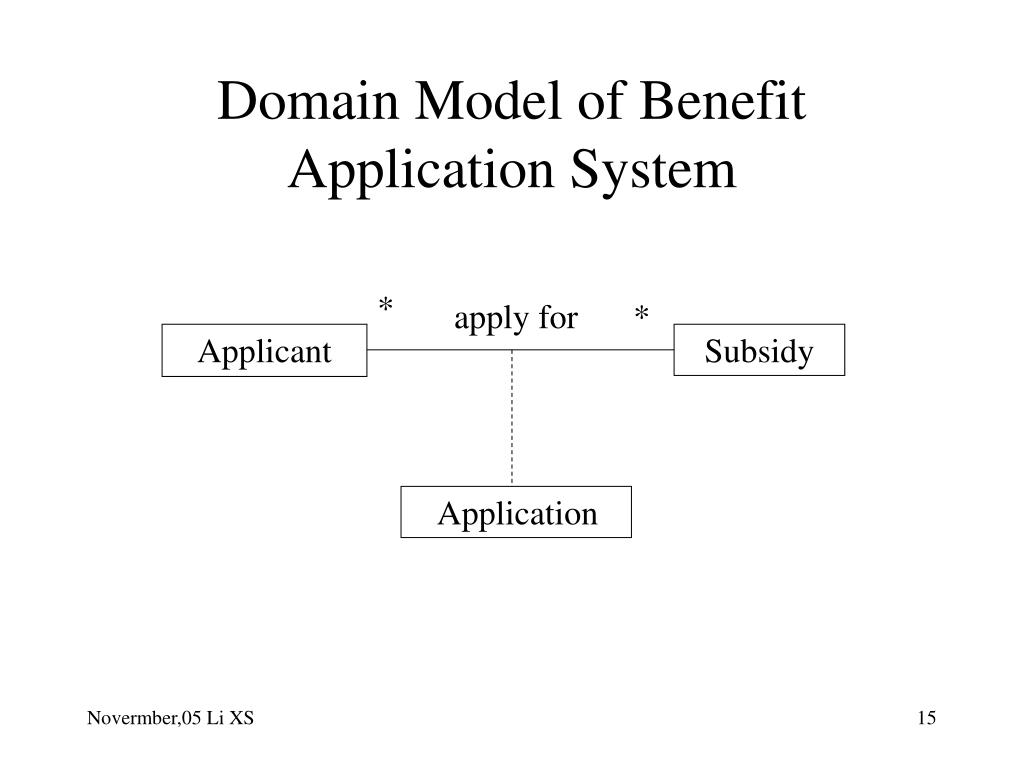 Domain Model of Benefit Application System

\* apply for \*

Applicant

Subsidy

Application

Novermber,05 Li XS

15